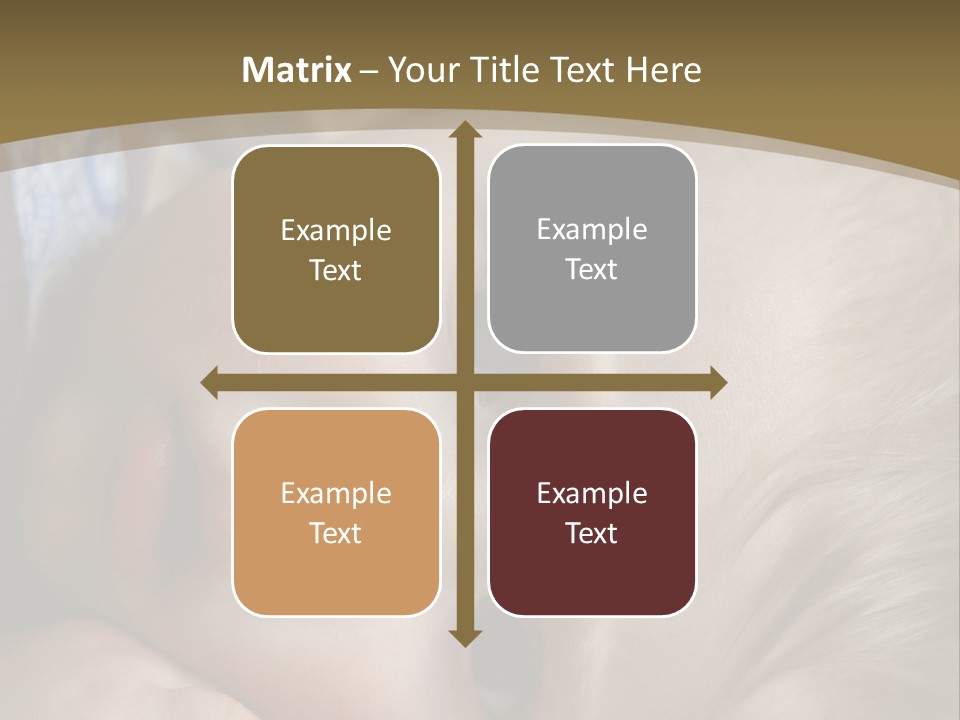 Matrix – Your Title Text Here

Example Text

Example Text

Example Text

Example Text